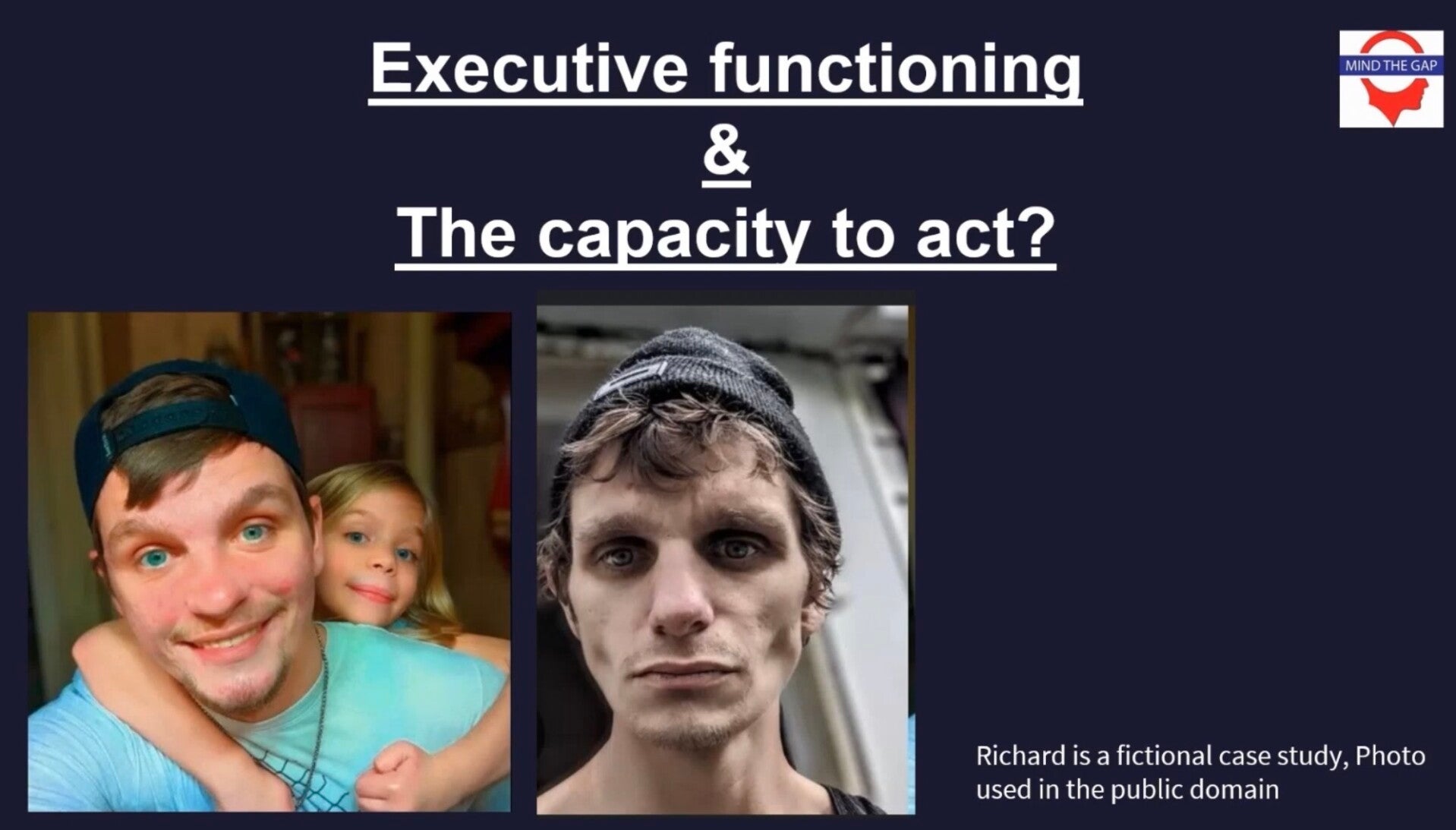 Executive functioning
&
The capacity to act?

MIND THE GAP

Richard is a fictional case study, Photo used in the public domain